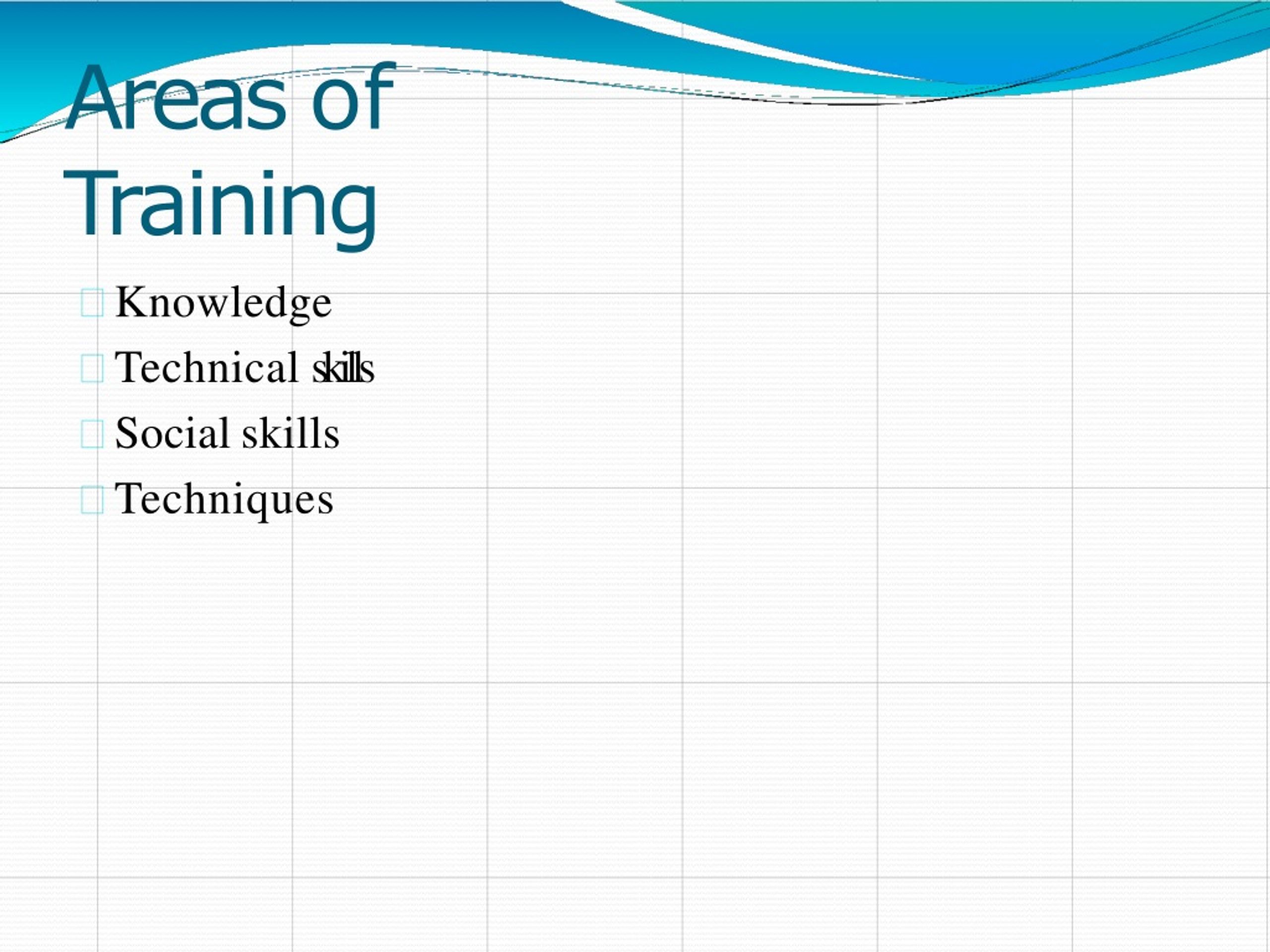 Areas of Training

Knowledge
Technical skills
Social skills
Techniques